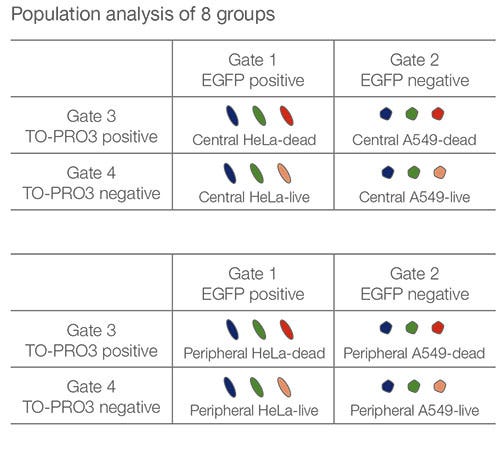 Population analysis of 8 groups

| | Gate 1 EGFP positive | Gate 2 EGFP negative |
|---|---|---|
| Gate 3 TO-PRO3 positive | Central HeLa-dead | Central A549-dead |
| Gate 4 TO-PRO3 negative | Central HeLa-live | Central A549-live |

| | Gate 1 EGFP positive | Gate 2 EGFP negative |
|---|---|---|
| Gate 3 TO-PRO3 positive | Peripheral HeLa-dead | Peripheral A549-dead |
| Gate 4 TO-PRO3 negative | Peripheral HeLa-live | Peripheral A549-live |